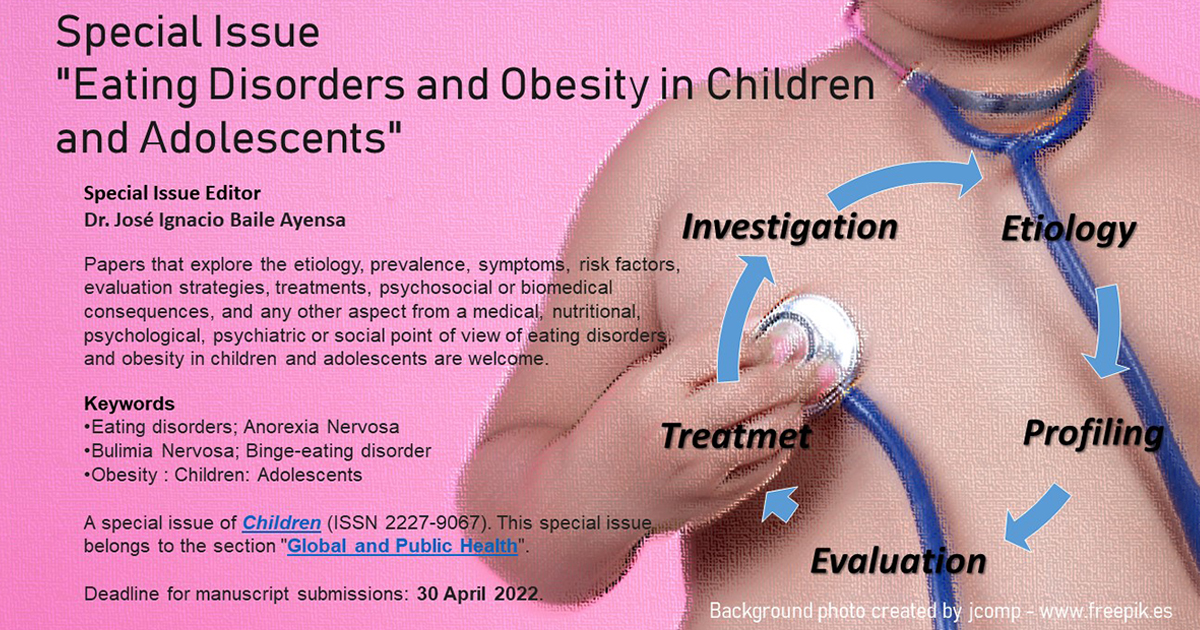 Special Issue
"Eating Disorders and Obesity in Children and Adolescents"

Special Issue Editor
Dr. José Ignacio Baile Ayensa

Papers that explore the etiology, prevalence, symptoms, risk factors, evaluation strategies, treatments, psychosocial or biomedical consequences, and any other aspect from a medical, nutritional, psychological, psychiatric or social point of view of eating disorders and obesity in children and adolescents are welcome.

Keywords
•Eating disorders; Anorexia Nervosa
•Bulimia Nervosa; Binge-eating disorder
•Obesity : Children: Adolescents

A special issue of Children (ISSN 2227-9067). This special issue belongs to the section "Global and Public Health".

Deadline for manuscript submissions: 30 April 2022.

Investigation
Etiology
Profiling
Evaluation
Treatmet

Background photo created by jcomp - www.freepik.es